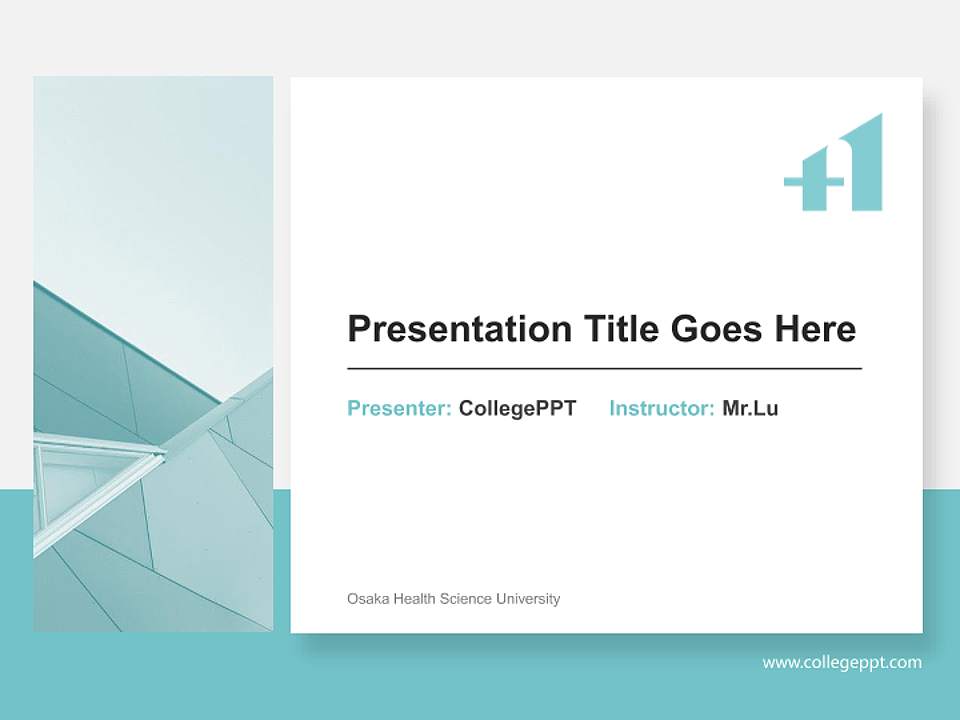 Presentation Title Goes Here

Presenter: CollegePPT Instructor: Mr.Lu

Osaka Health Science University

www.collegeppt.com